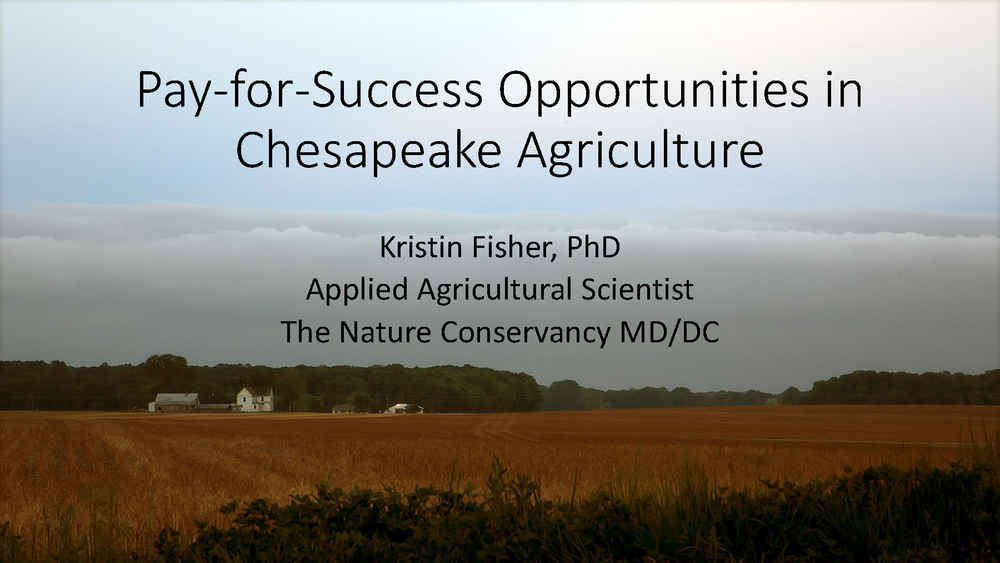 Pay-for-Success Opportunities in Chesapeake Agriculture

Kristin Fisher, PhD
Applied Agricultural Scientist
The Nature Conservancy MD/DC